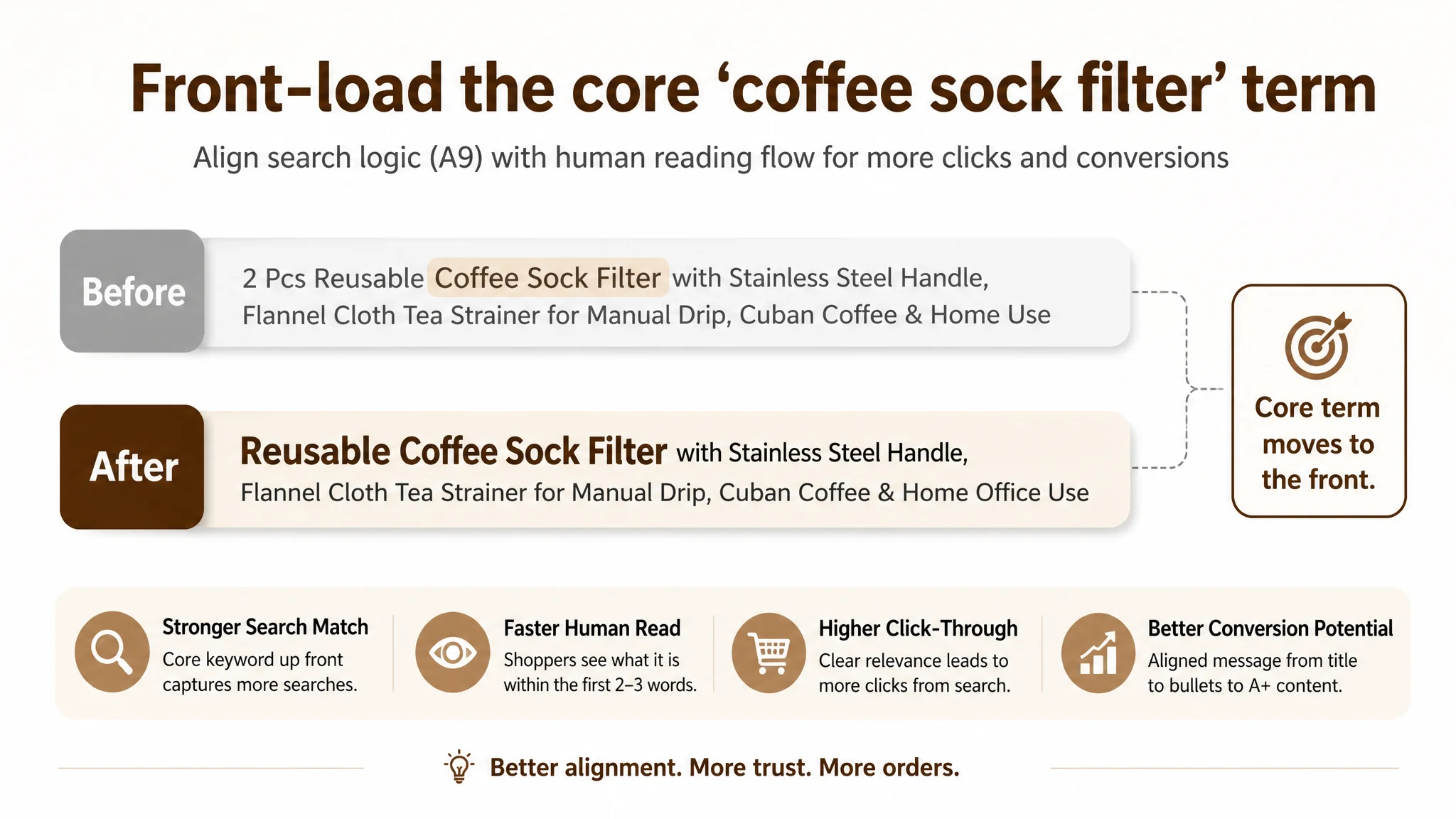 Front-load the core 'coffee sock filter' term

Align search logic (A9) with human reading flow for more clicks and conversions

Before

2 Pcs Reusable Coffee Sock Filter with Stainless Steel Handle, Flannel Cloth Tea Strainer for Manual Drip, Cuban Coffee & Home Use

After

Reusable Coffee Sock Filter with Stainless Steel Handle, Flannel Cloth Tea Strainer for Manual Drip, Cuban Coffee & Home Office Use

Core term moves to the front.

Stronger Search Match
Core keyword up front captures more searches.

Faster Human Read
Shoppers see what it is within the first 2–3 words.

Higher Click-Through
Clear relevance leads to more clicks from search.

Better Conversion Potential
Aligned message from title to bullets to A+ content.

Better alignment. More trust. More orders.